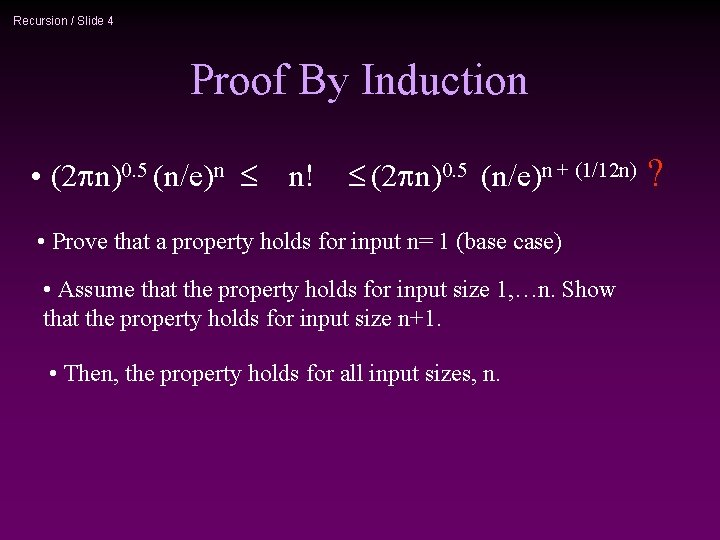 Recursion / Slide 4

Proof By Induction

• $(2\pi n)^{0.5} (n/e)^n \leq n! \leq (2\pi n)^{0.5} (n/e)^{n + (1/12n)}$ ?

• Prove that a property holds for input n= 1 (base case)

• Assume that the property holds for input size 1,…n. Show that the property holds for input size n+1.

• Then, the property holds for all input sizes, n.